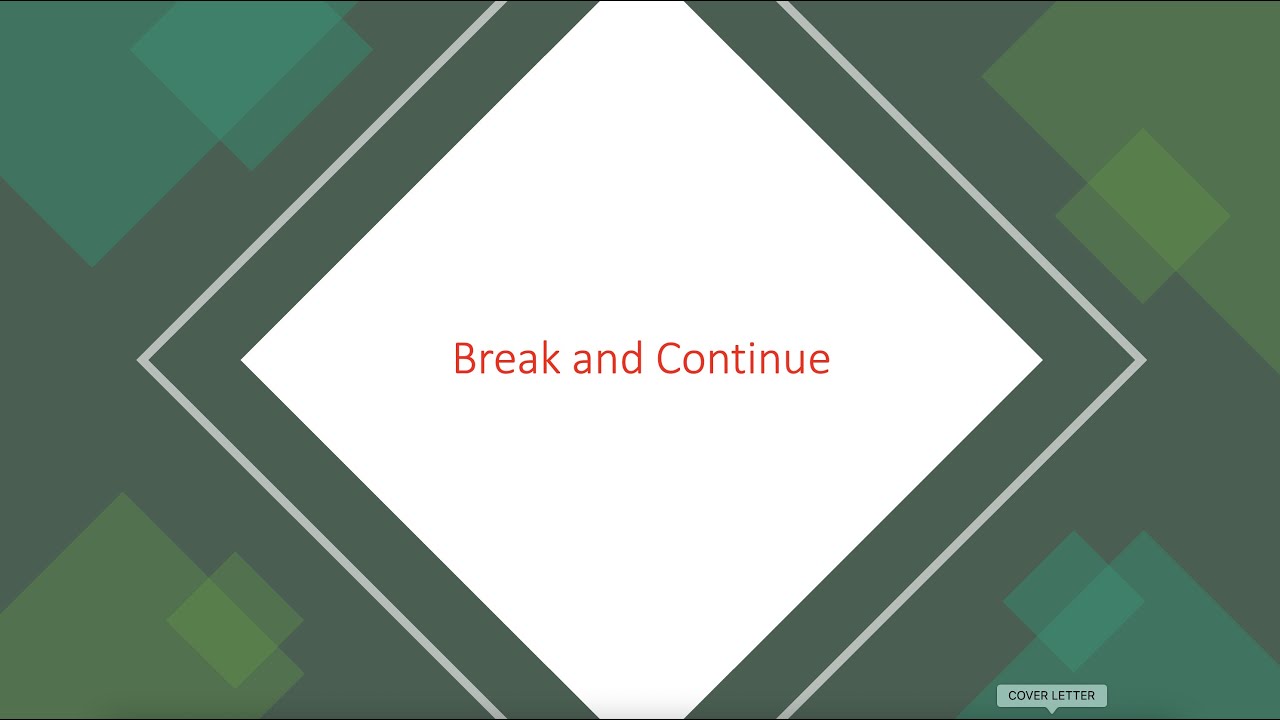 Break and Continue

COVER LETTER